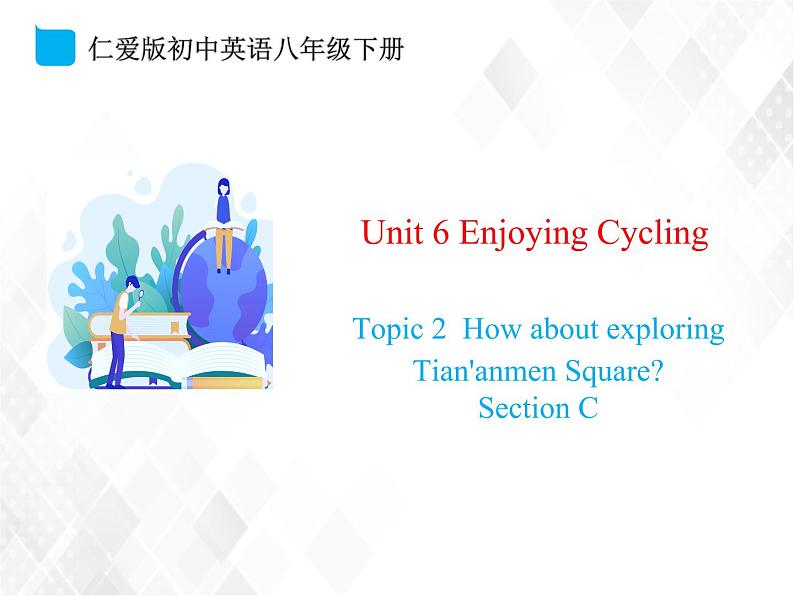 仁爱版初中英语八年级下册

Unit 6 Enjoying Cycling

Topic 2 How about exploring Tian'anmen Square?
Section C